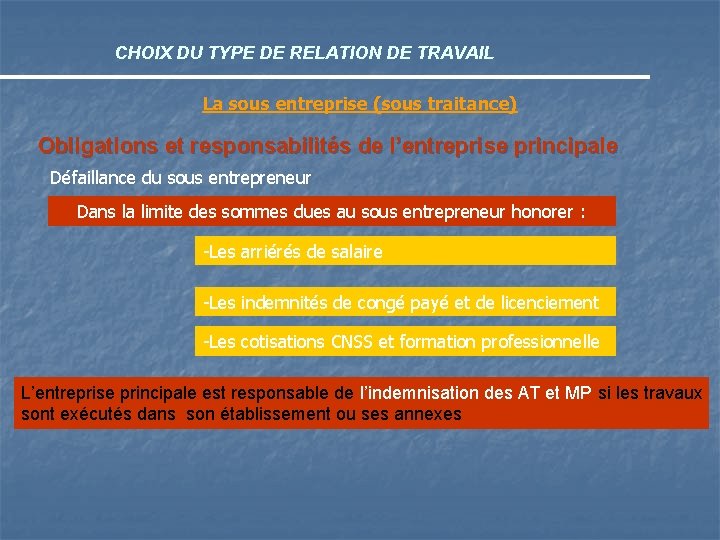 CHOIX DU TYPE DE RELATION DE TRAVAIL

La sous entreprise (sous traitance)

Obligations et responsabilités de l'entreprise principale

Défaillance du sous entrepreneur

Dans la limite des sommes dues au sous entrepreneur honorer :

-Les arriérés de salaire

-Les indemnités de congé payé et de licenciement

-Les cotisations CNSS et formation professionnelle

L'entreprise principale est responsable de l'indemnisation des AT et MP si les travaux sont exécutés dans son établissement ou ses annexes